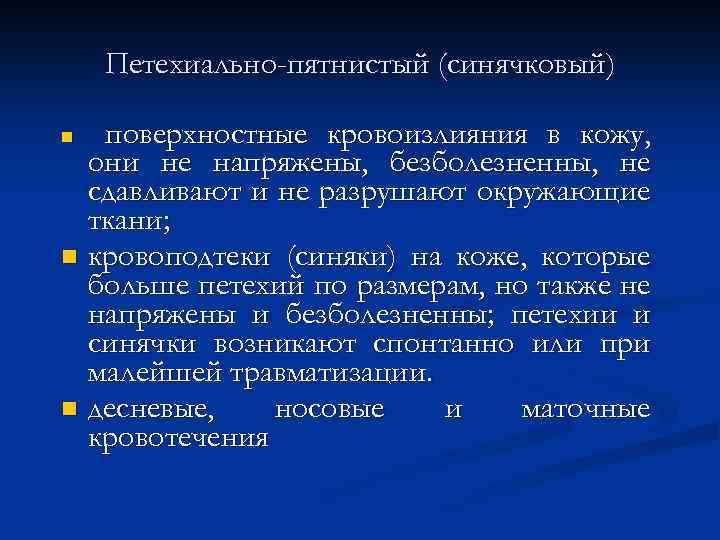 Петехиально-пятнистый (синячковый)

поверхностные кровоизлияния в кожу, они не напряжены, безболезненны, не сдавливают и не разрушают окружающие ткани;

кровоподтеки (синяки) на коже, которые больше петехий по размерам, но также не напряжены и безболезненны; петехии и синячки возникают спонтанно или при малейшей травматизации.

десневые, носовые и маточные кровотечения